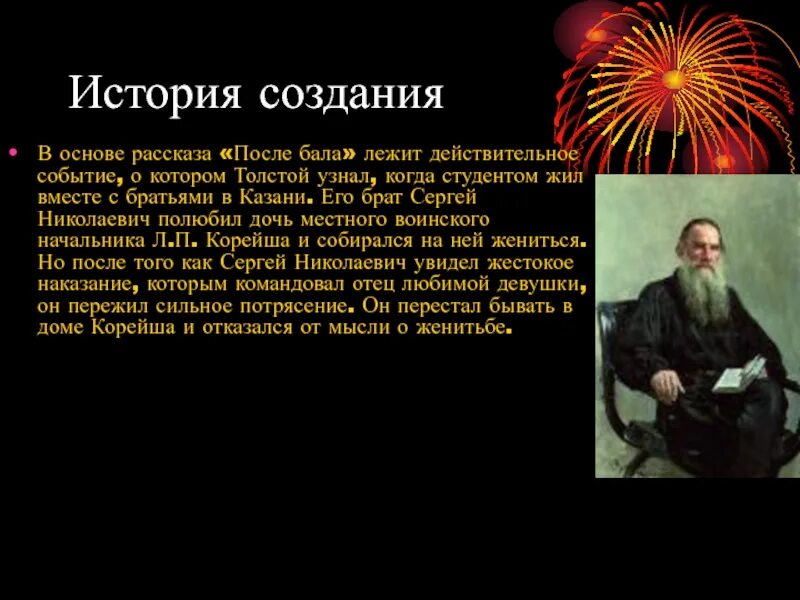 История создания

• В основе рассказа «После бала» лежит действительное событие, о котором Толстой узнал, когда студентом жил вместе с братьями в Казани. Его брат Сергей Николаевич полюбил дочь местного воинского начальника Л.П. Корейша и собирался на ней жениться. Но после того как Сергей Николаевич увидел жестокое наказание, которым командовал отец любимой девушки, он пережил сильное потрясение. Он перестал бывать в доме Корейша и отказался от мысли о женитьбе.